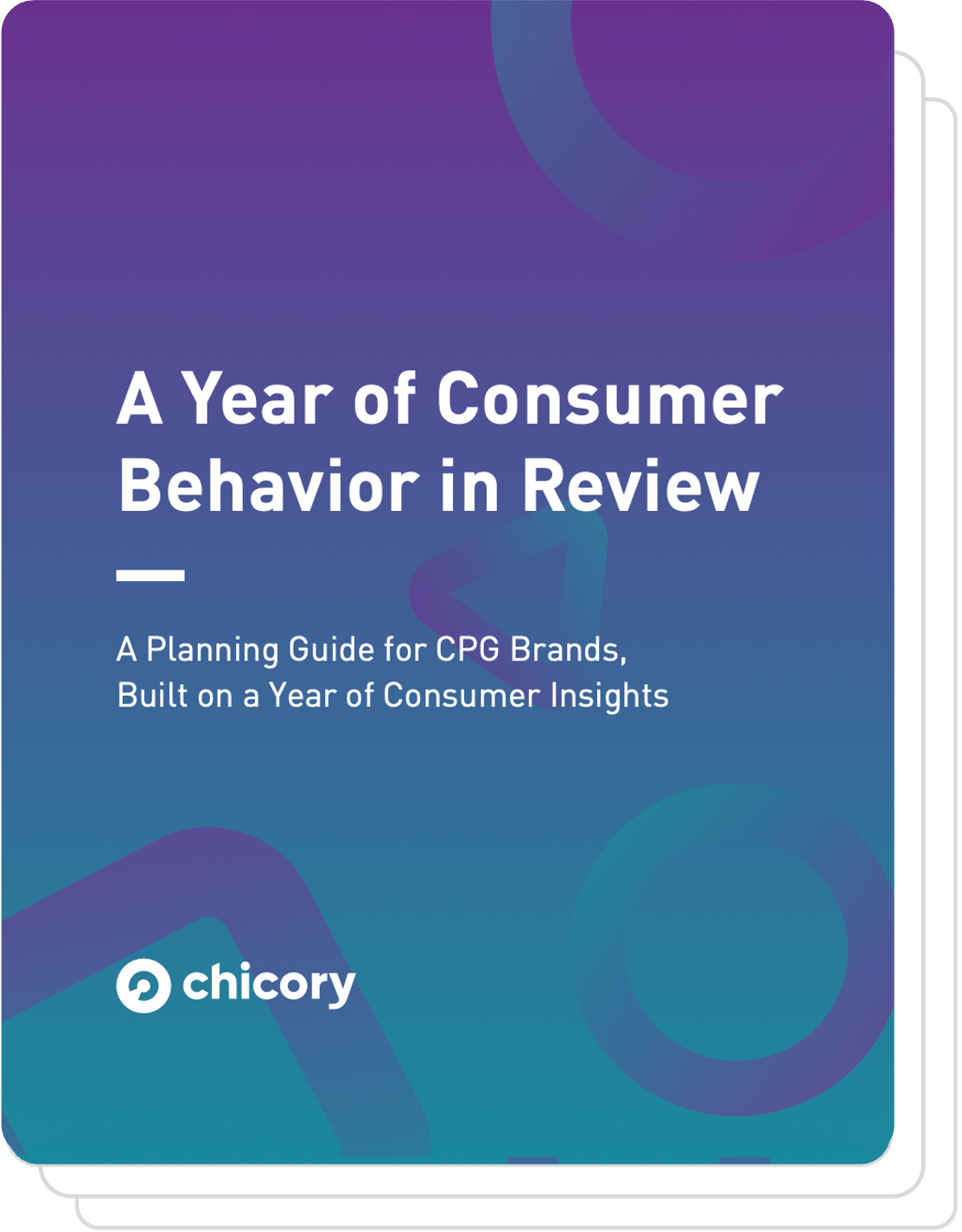 A Year of Consumer Behavior in Review

A Planning Guide for CPG Brands, Built on a Year of Consumer Insights

chicory